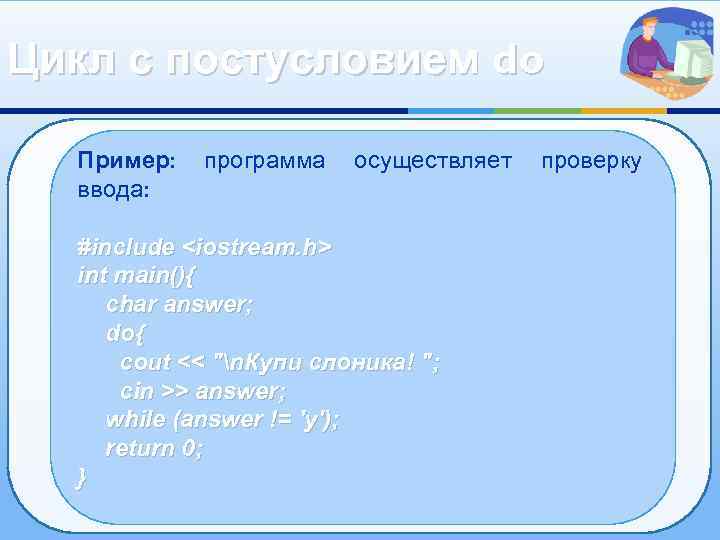 Цикл с постусловием do

Пример: программа осуществляет проверку ввода:

#include <iostream.h>
int main(){
char answer;
do{
cout << "\nКупи слоника! ";
cin >> answer;
while (answer != 'y');
return 0;
}